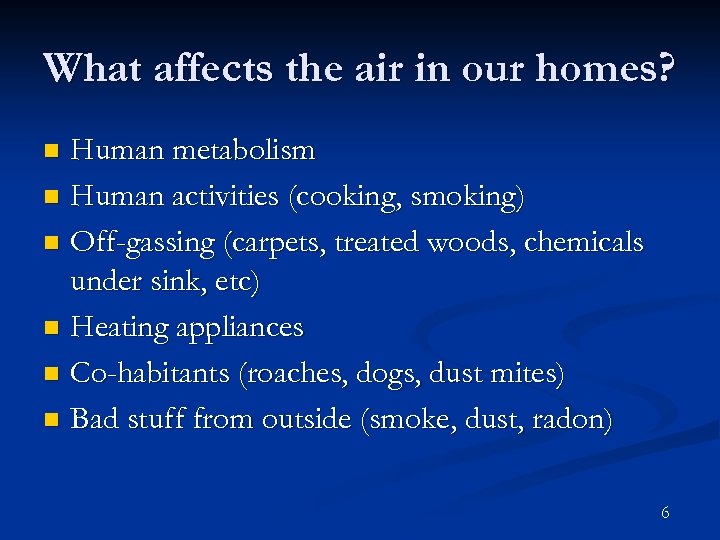 What affects the air in our homes?

- Human metabolism
- Human activities (cooking, smoking)
- Off-gassing (carpets, treated woods, chemicals under sink, etc)
- Heating appliances
- Co-habitants (roaches, dogs, dust mites)
- Bad stuff from outside (smoke, dust, radon)

6